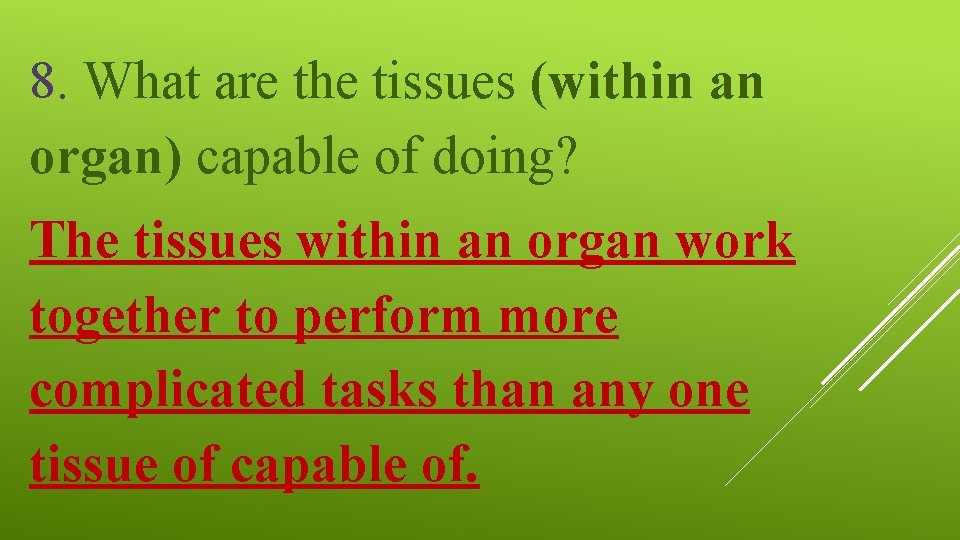 8. What are the tissues (within an organ) capable of doing?

The tissues within an organ work together to perform more complicated tasks than any one tissue of capable of.